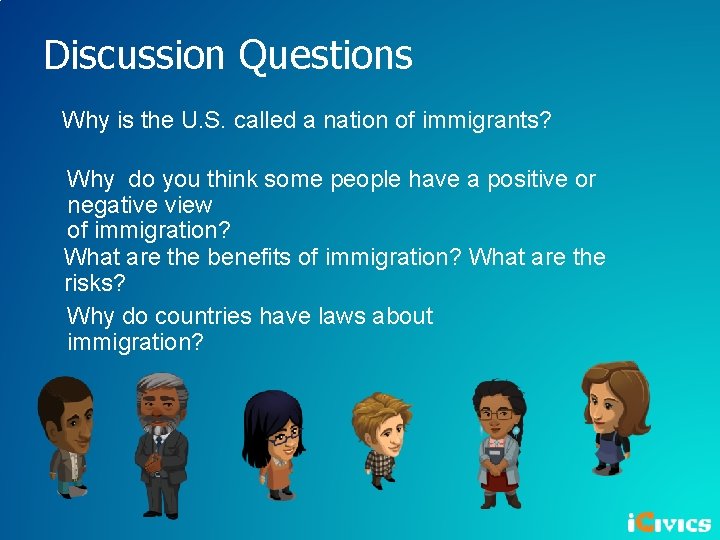 Discussion Questions

Why is the U.S. called a nation of immigrants?

Why  do you think some people have a positive or negative view of immigration?

What are the benefits of immigration? What are the risks?

Why do countries have laws about immigration?

iCivics